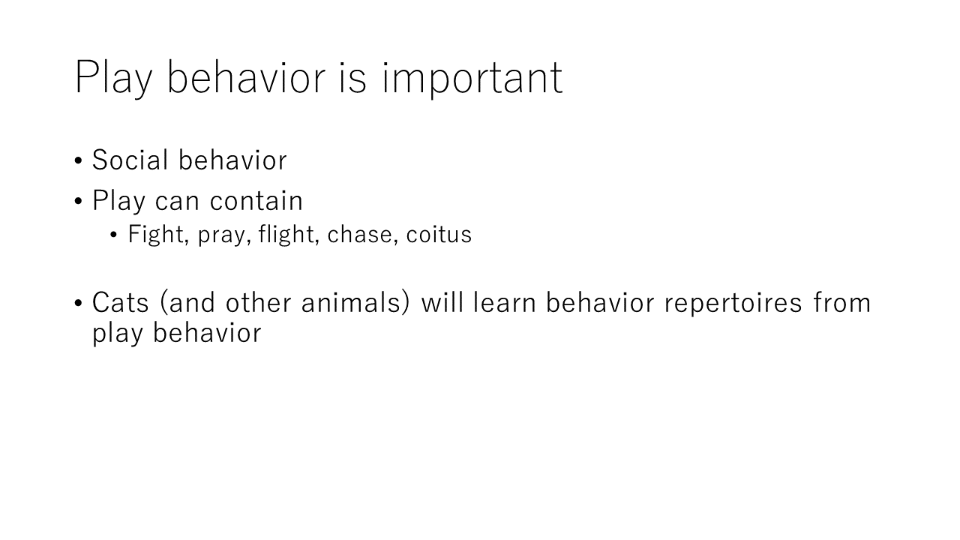 Play behavior is important

• Social behavior
• Play can contain
  • Fight, pray, flight, chase, coitus

• Cats (and other animals) will learn behavior repertoires from play behavior